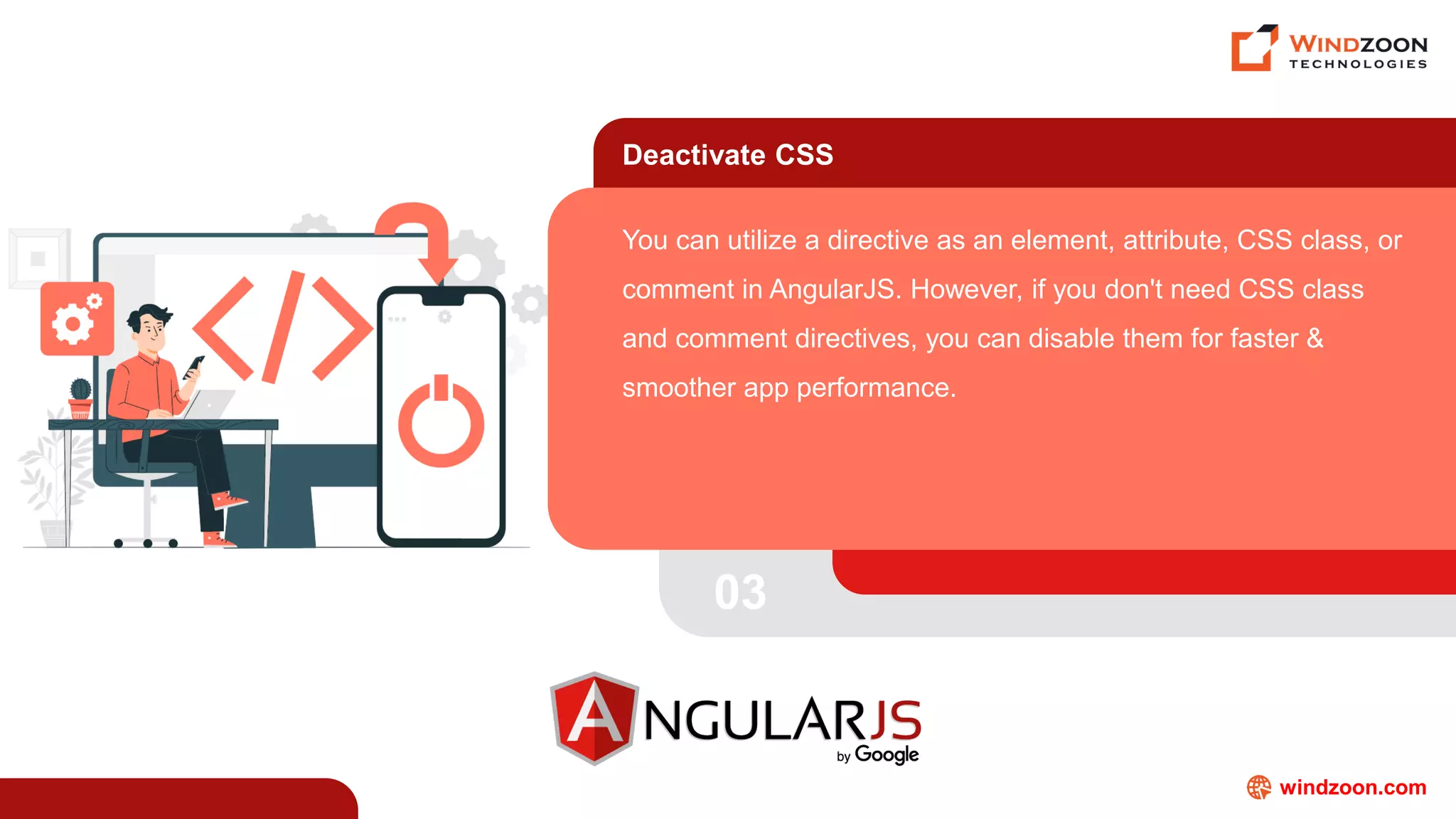 WINDZOON
TECHNOLOGIES

Deactivate CSS

You can utilize a directive as an element, attribute, CSS class, or comment in AngularJS. However, if you don't need CSS class and comment directives, you can disable them for faster & smoother app performance.

03

ANGULARJS
by Google

windzoon.com